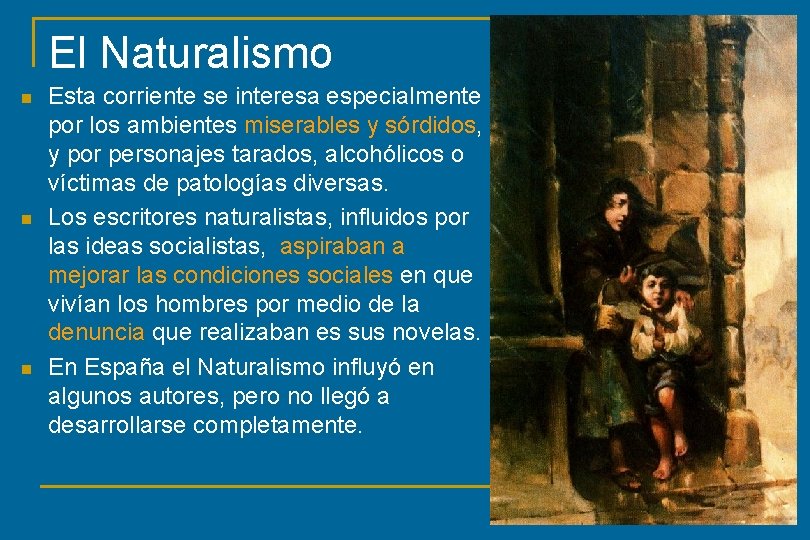 El Naturalismo

Esta corriente se interesa especialmente por los ambientes miserables y sórdidos, y por personajes tarados, alcohólicos o víctimas de patologías diversas.

Los escritores naturalistas, influidos por las ideas socialistas, aspiraban a mejorar las condiciones sociales en que vivían los hombres por medio de la denuncia que realizaban es sus novelas.

En España el Naturalismo influyó en algunos autores, pero no llegó a desarrollarse completamente.